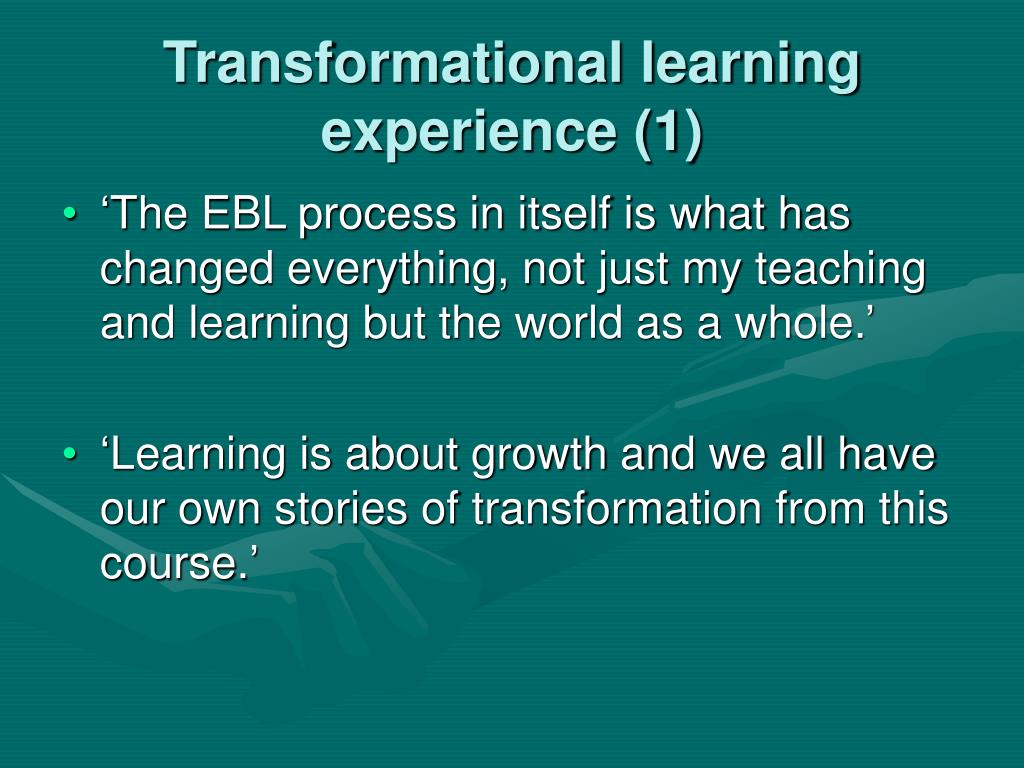 Transformational learning experience (1)

• ‘The EBL process in itself is what has changed everything, not just my teaching and learning but the world as a whole.’

• ‘Learning is about growth and we all have our own stories of transformation from this course.’